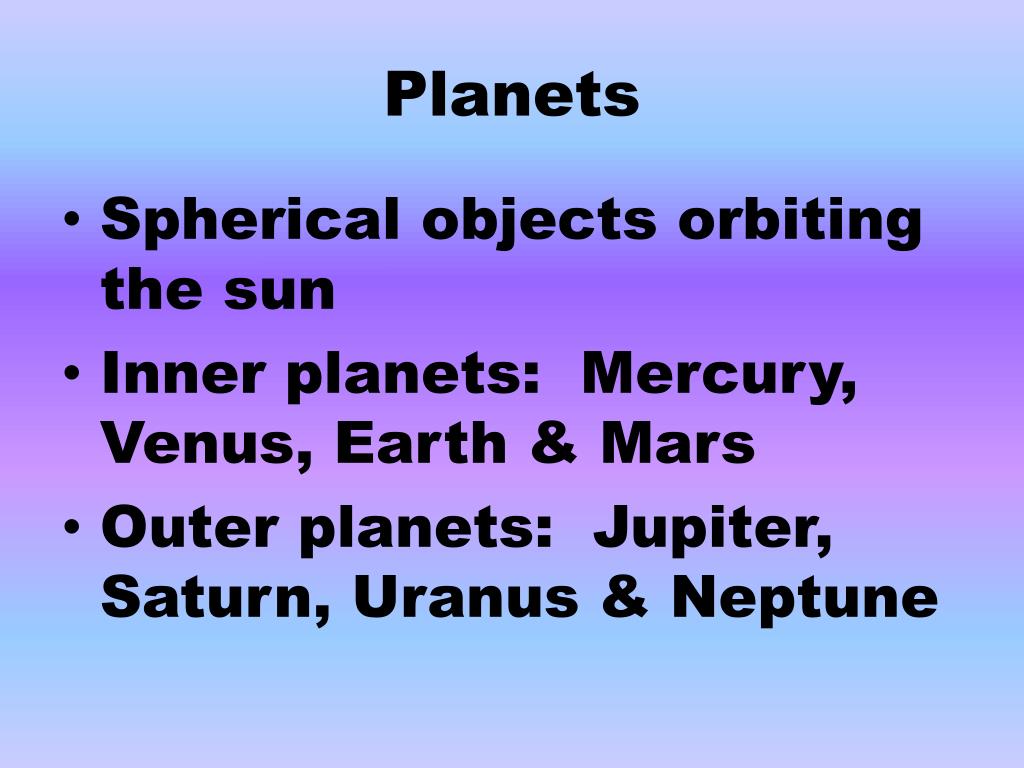 Planets

• Spherical objects orbiting the sun
• Inner planets: Mercury, Venus, Earth & Mars
• Outer planets: Jupiter, Saturn, Uranus & Neptune